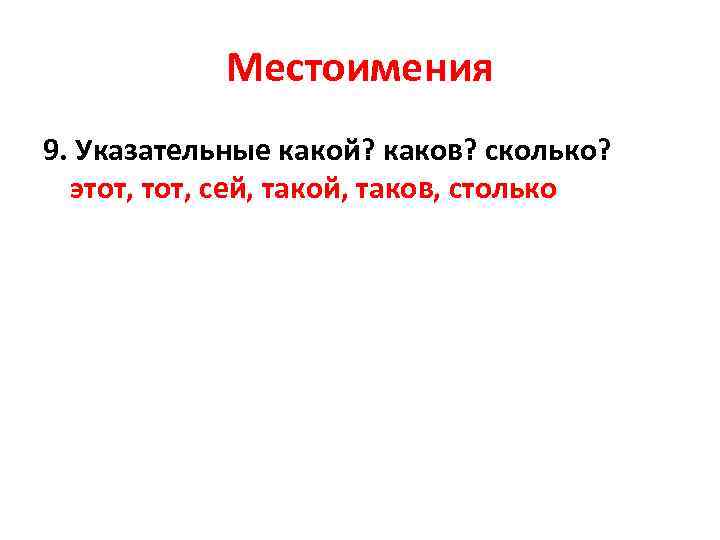 Местоимения

9. Указательные какой? каков? сколько? этот, тот, сей, такой, таков, столько